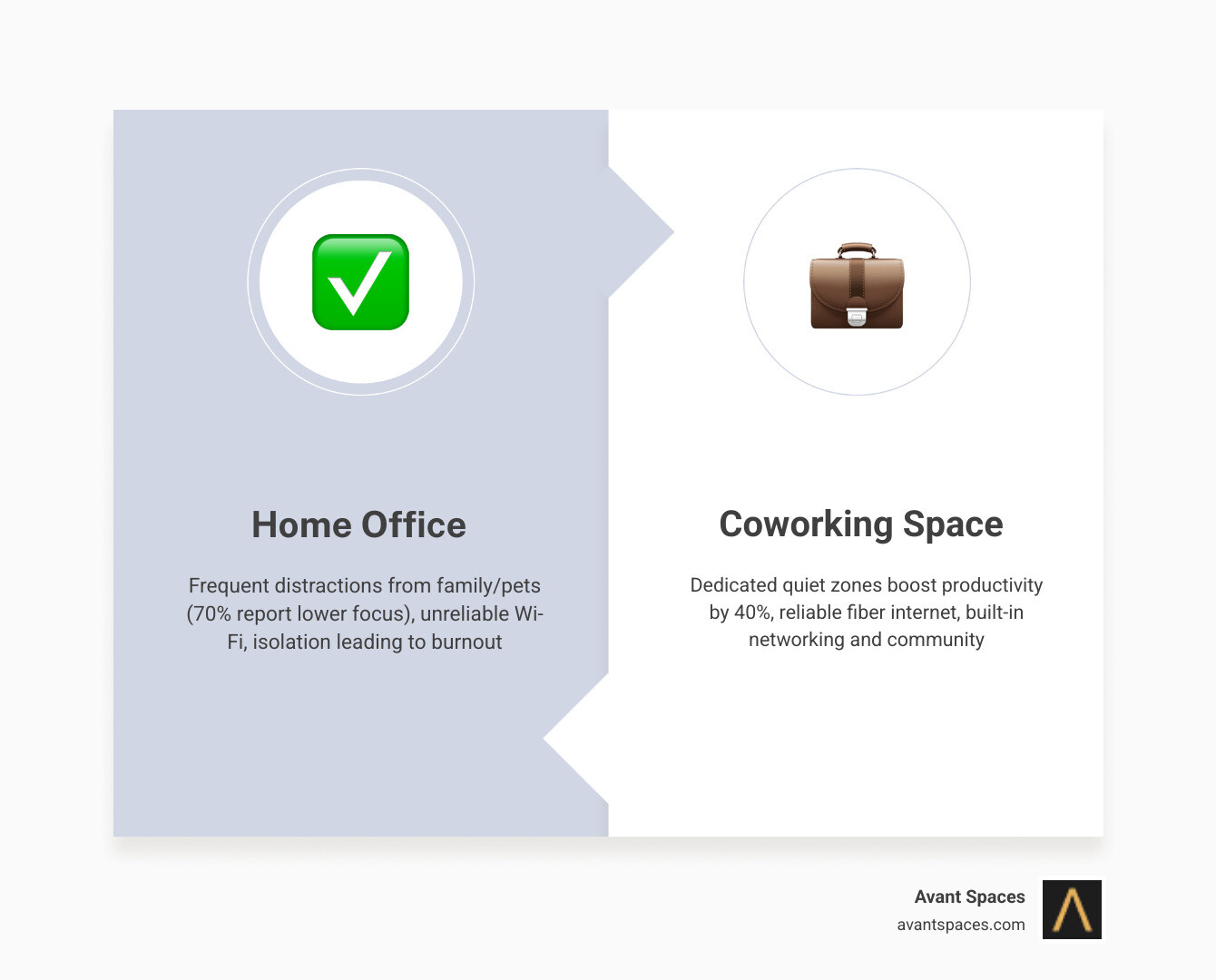 Home Office

Frequent distractions from family/pets (70% report lower focus), unreliable Wi-Fi, isolation leading to burnout

Coworking Space

Dedicated quiet zones boost productivity by 40%, reliable fiber internet, built-in networking and community

Avant Spaces
avantspaces.com